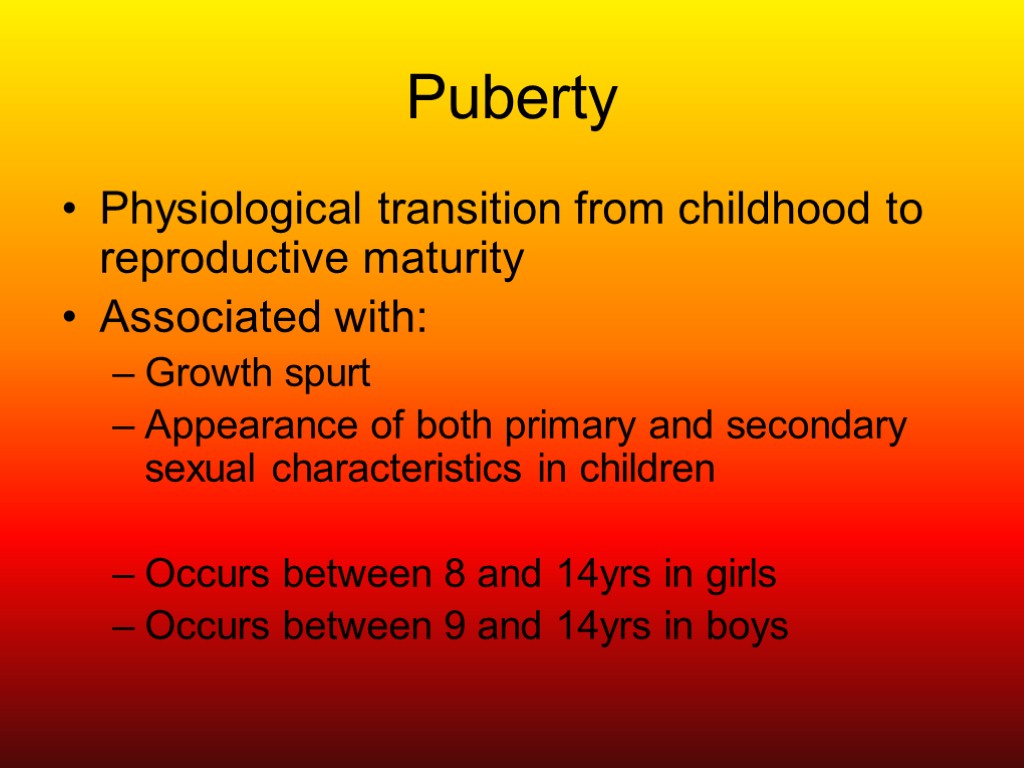 Puberty

• Physiological transition from childhood to reproductive maturity
• Associated with:
– Growth spurt
– Appearance of both primary and secondary sexual characteristics in children

– Occurs between 8 and 14yrs in girls
– Occurs between 9 and 14yrs in boys